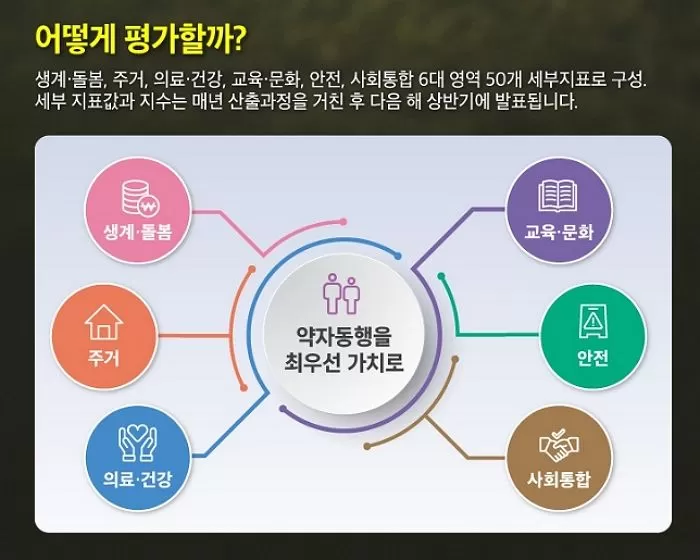 어떻게 평가할까?

생계·돌봄, 주거, 의료·건강, 교육·문화, 안전, 사회통합 6대 영역 50개 세부지표로 구성. 세부 지표값과 지수는 매년 산출과정을 거친 후 다음 해 상반기에 발표됩니다.

생계·돌봄

주거

의료·건강

약자동행을 최우선 가치로

교육·문화

안전

사회통합